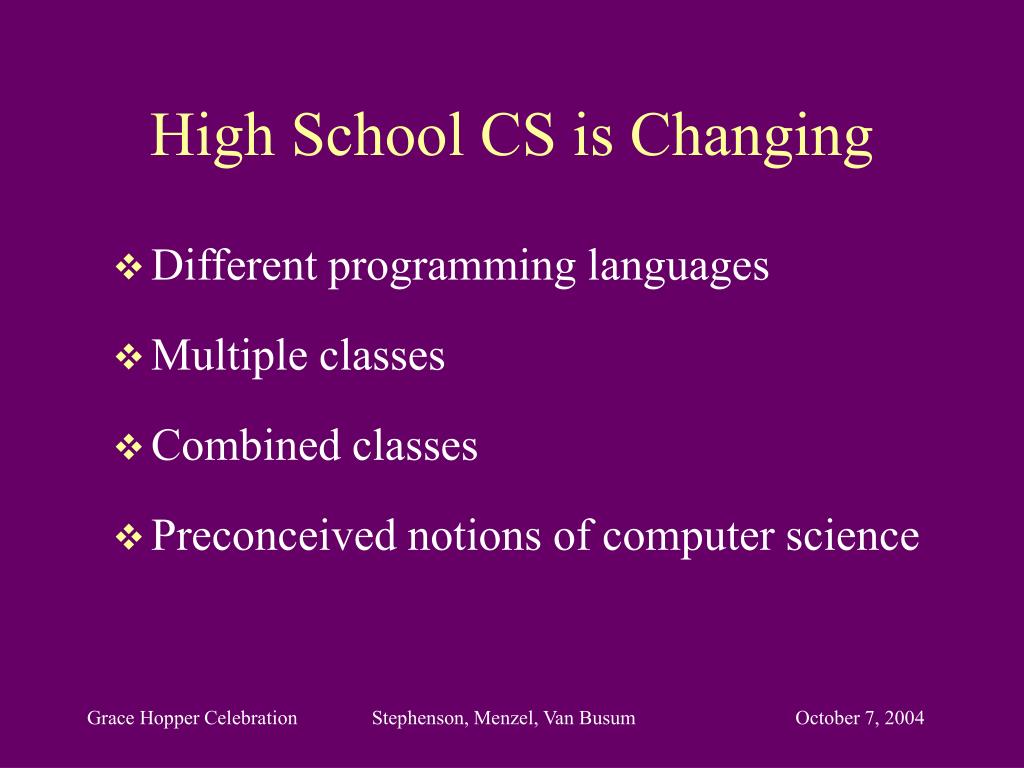 High School CS is Changing

❖ Different programming languages

❖ Multiple classes

❖ Combined classes

❖ Preconceived notions of computer science

Grace Hopper Celebration Stephenson, Menzel, Van Busum October 7, 2004